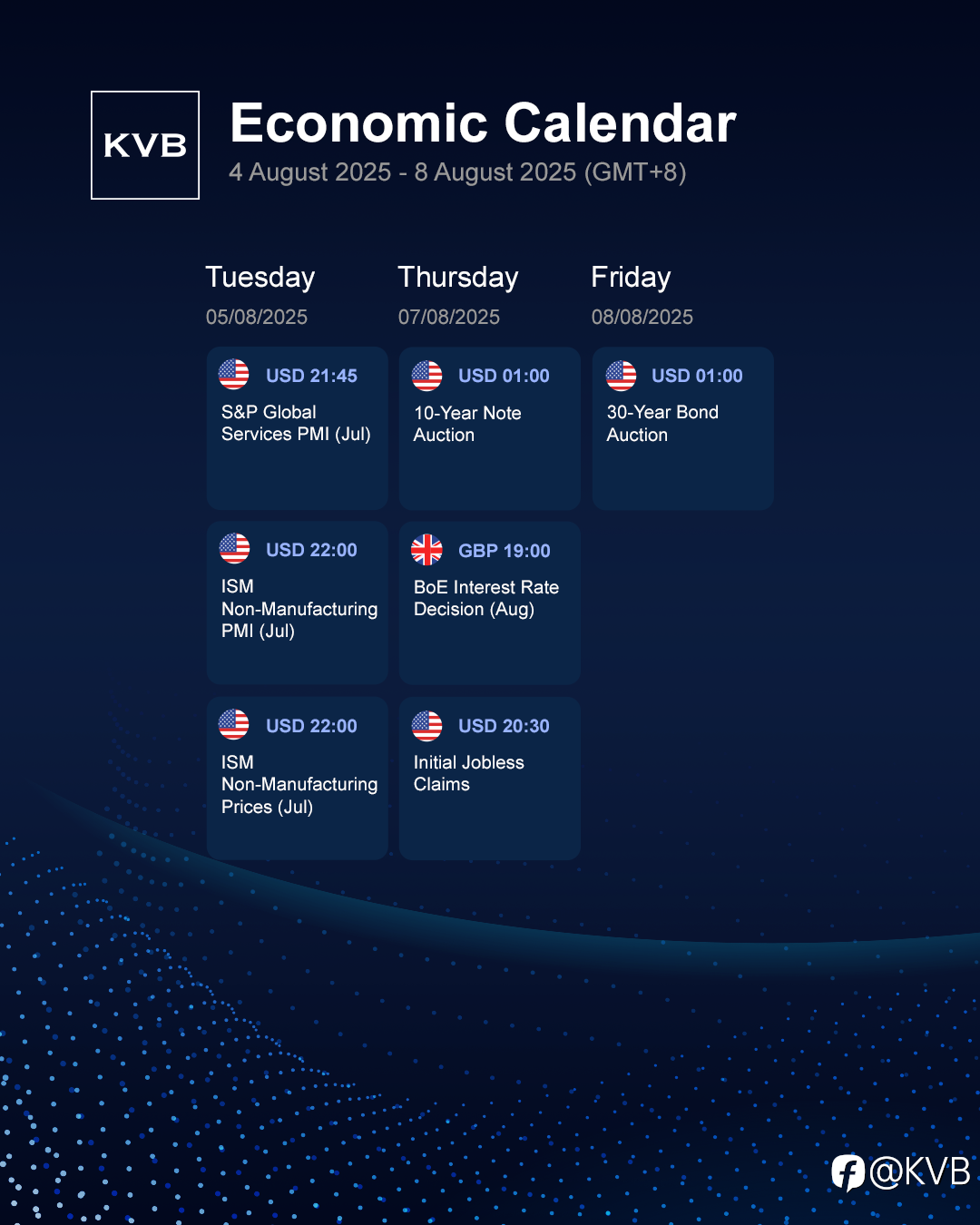 KVB

Economic Calendar
4 August 2025 - 8 August 2025 (GMT+8)

Tuesday
05/08/2025

USD 21:45
S&P Global Services PMI (Jul)

USD 22:00
ISM Non-Manufacturing PMI (Jul)

USD 22:00
ISM Non-Manufacturing Prices (Jul)

Thursday
07/08/2025

USD 01:00
10-Year Note Auction

GBP 19:00
BoE Interest Rate Decision (Aug)

USD 20:30
Initial Jobless Claims

Friday
08/08/2025

USD 01:00
30-Year Bond Auction

@KVB